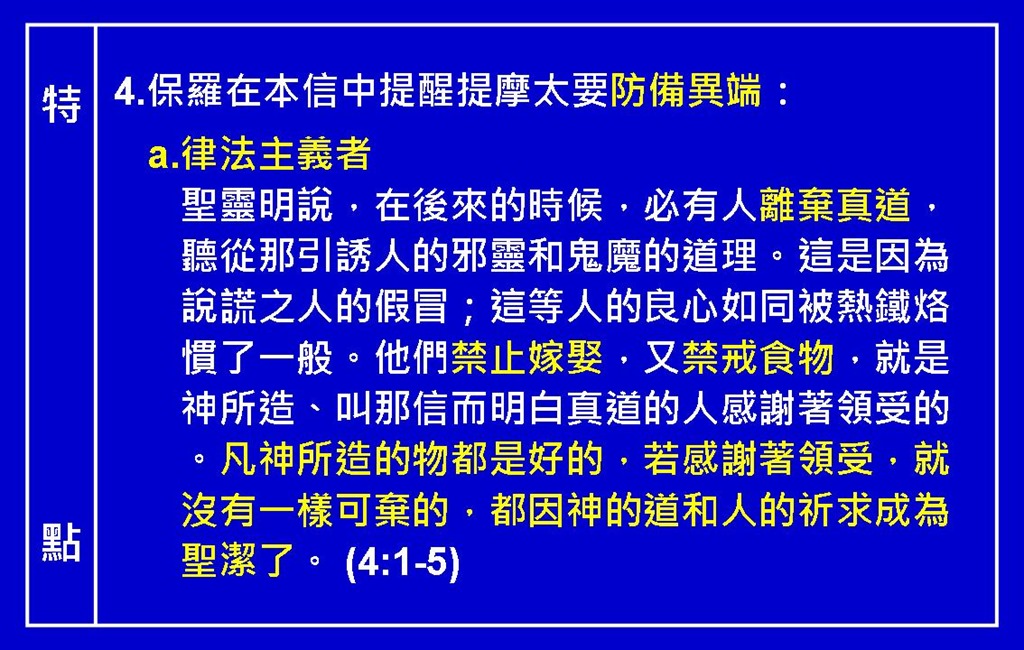 特

點

4.保羅在本信中提醒提摩太要防備異端：

a.律法主義者

聖靈明說，在後來的時候，必有人離棄真道，聽從那引誘人的邪靈和鬼魔的道理。這是因為說謊之人的假冒；這等人的良心如同被熱鐵烙慣了一般。他們禁止嫁娶，又禁戒食物，就是神所造、叫那信而明白真道的人感謝著領受的。凡神所造的物都是好的，若感謝著領受，就沒有一樣可棄的，都因神的道和人的祈求成為聖潔了。 (4:1-5)